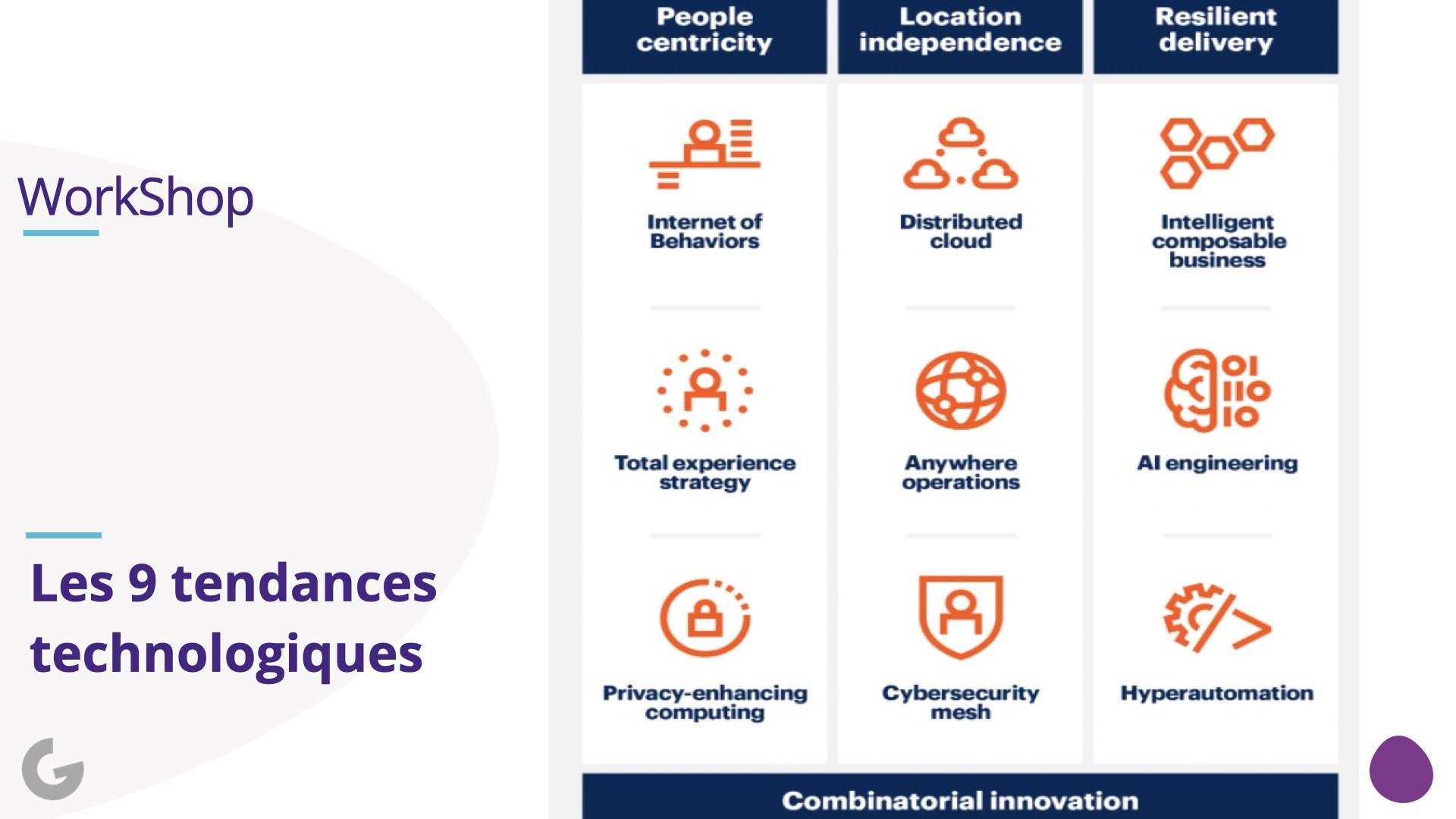 WorkShop

Les 9 tendances technologiques

| People centricity | Location independence | Resilient delivery |
|---|---|---|
| Internet of Behaviors | Distributed cloud | Intelligent composable business |
| Total experience strategy | Anywhere operations | AI engineering |
| Privacy-enhancing computing | Cybersecurity mesh | Hyperautomation |

Combinatorial innovation